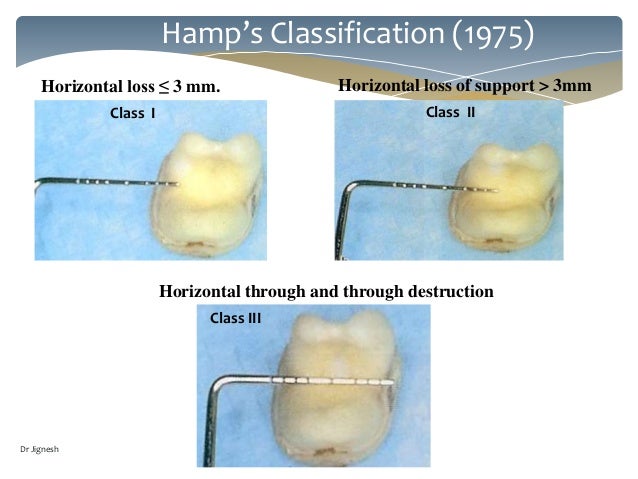 Hamp's Classification (1975)

Horizontal loss ≤ 3 mm.

Class I

Horizontal loss of support > 3mm

Class II

Horizontal through and through destruction

Class III

Dr Jignesh